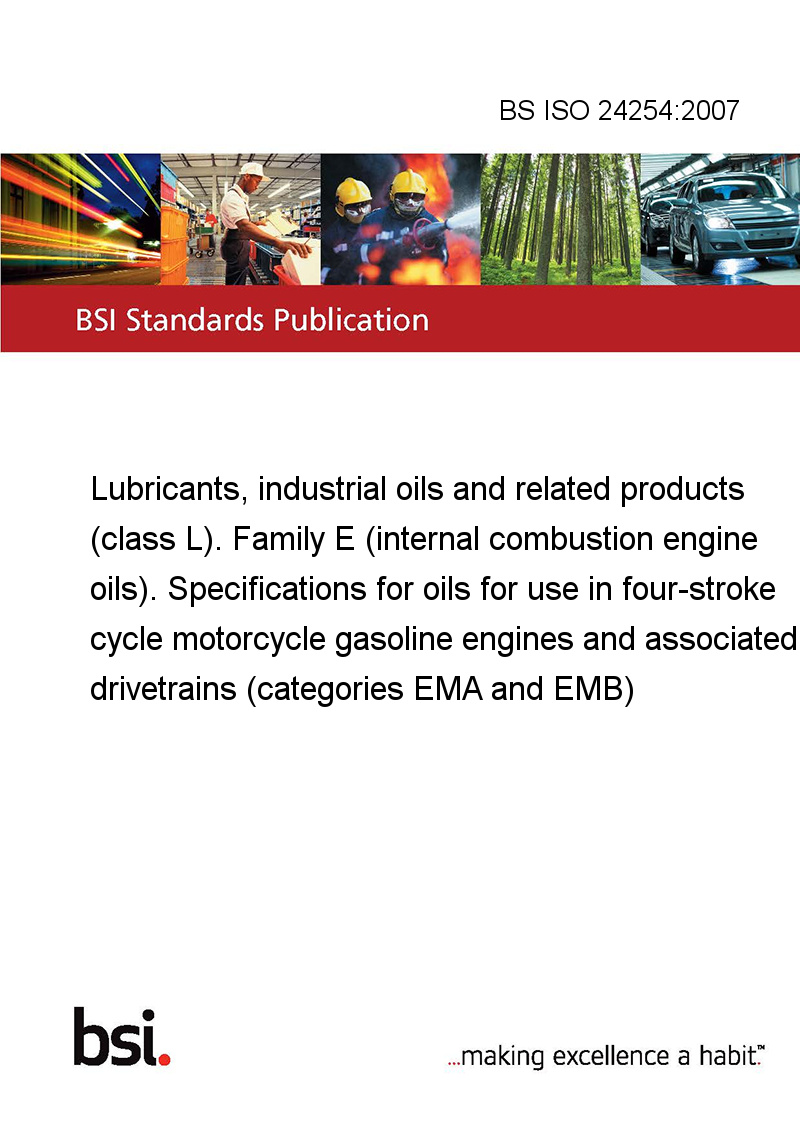 BS ISO 24254:2007

BSI Standards Publication

Lubricants, industrial oils and related products (class L). Family E (internal combustion engine oils). Specifications for oils for use in four-stroke cycle motorcycle gasoline engines and associated drivetrains (categories EMA and EMB)

bsi.

...making excellence a habit.™